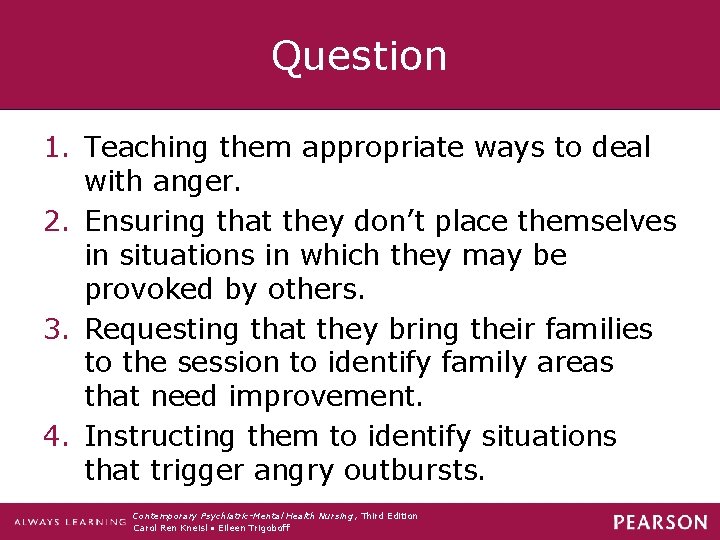 Question

1. Teaching them appropriate ways to deal with anger.
2. Ensuring that they don't place themselves in situations in which they may be provoked by others.
3. Requesting that they bring their families to the session to identify family areas that need improvement.
4. Instructing them to identify situations that trigger angry outbursts.

ALWAYS LEARNING

Contemporary Psychiatric-Mental Health Nursing, Third Edition
Carol Ren Kneisl • Eileen Trigoboff

PEARSON